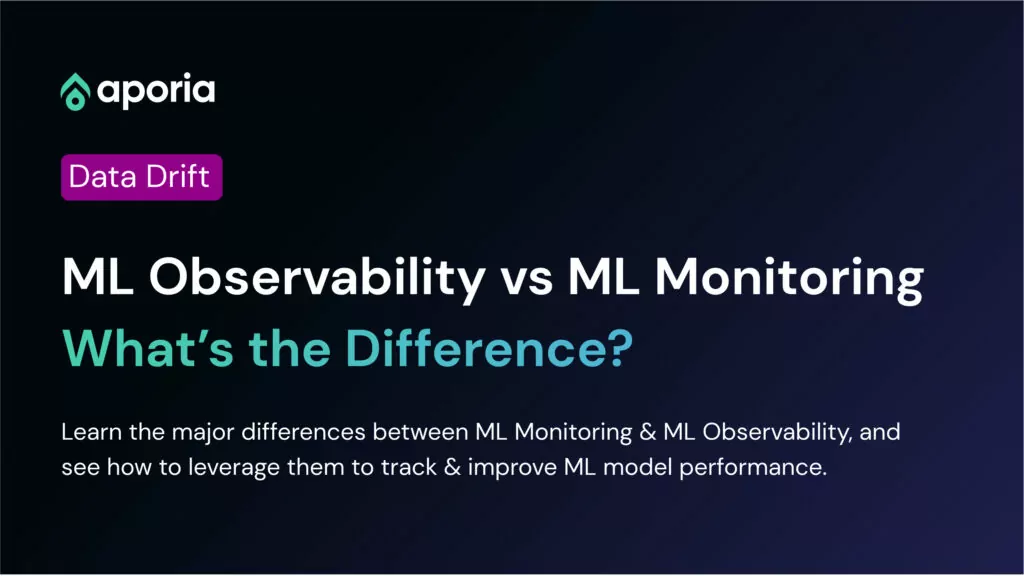 aporia

Data Drift

ML Observability vs ML Monitoring
What's the Difference?

Learn the major differences between ML Monitoring & ML Observability, and see how to leverage them to track & improve ML model performance.